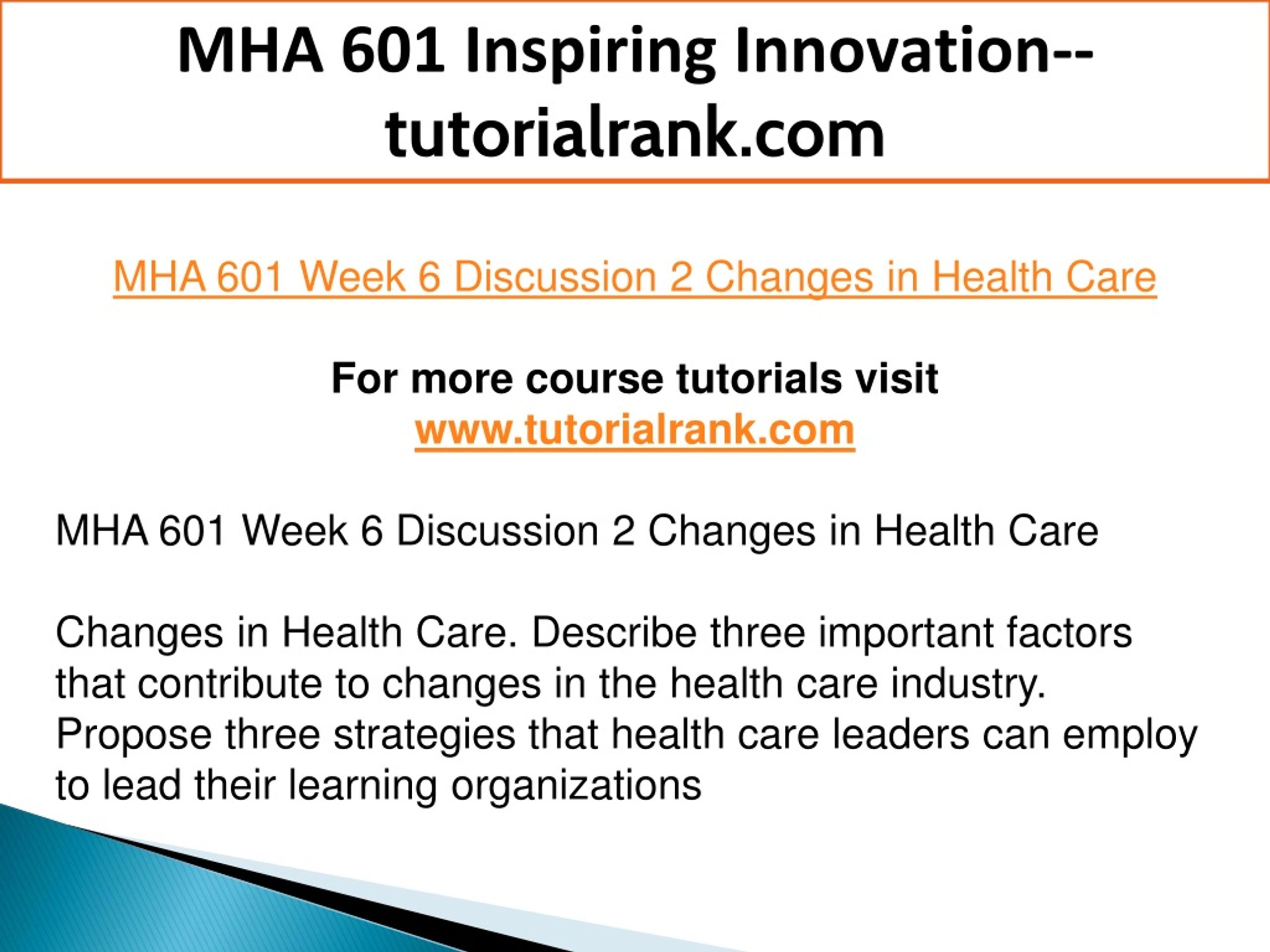 MHA 601 Inspiring Innovation--tutorialrank.com

MHA 601 Week 6 Discussion 2 Changes in Health Care

For more course tutorials visit
www.tutorialrank.com

MHA 601 Week 6 Discussion 2 Changes in Health Care

Changes in Health Care. Describe three important factors that contribute to changes in the health care industry. Propose three strategies that health care leaders can employ to lead their learning organizations